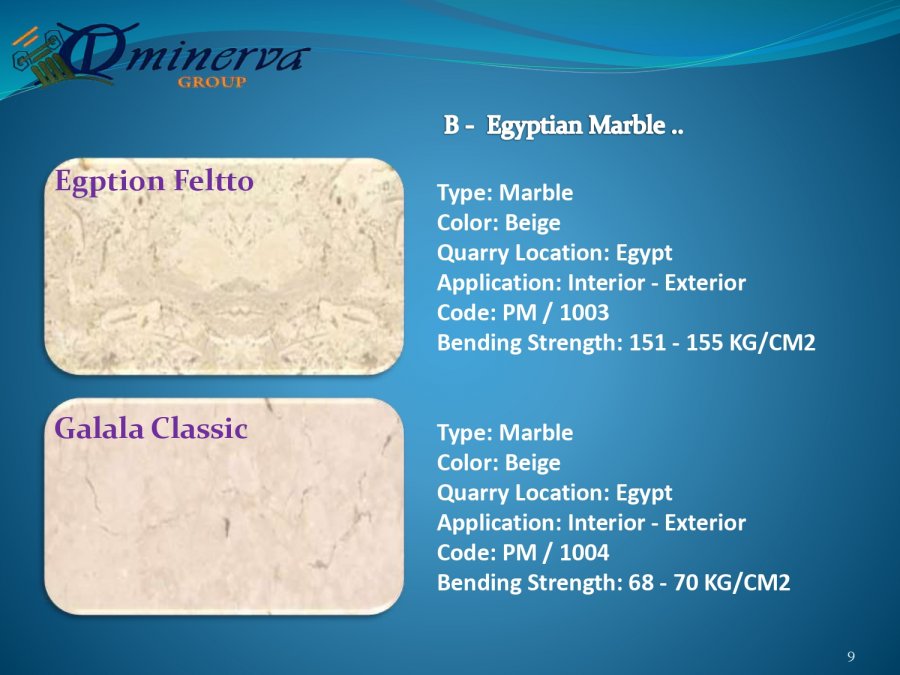 minerva
GROUP

B - Egyptian Marble ..

Egption Feltto

Type: Marble
Color: Beige
Quarry Location: Egypt
Application: Interior - Exterior
Code: PM / 1003
Bending Strength: 151 - 155 KG/CM2

Galala Classic

Type: Marble
Color: Beige
Quarry Location: Egypt
Application: Interior - Exterior
Code: PM / 1004
Bending Strength: 68 - 70 KG/CM2

9